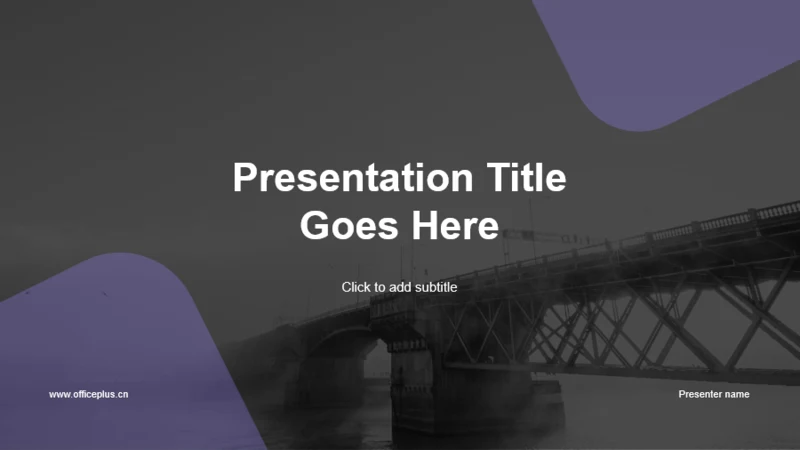 Presentation Title Goes Here

Click to add subtitle

www.officeplus.cn

Presenter name